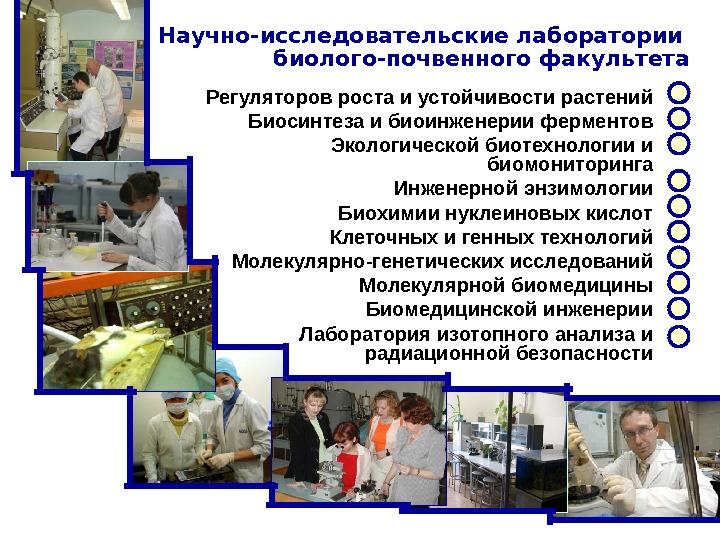 Научно-исследовательские лаборатории биолого-почвенного факультета

Регуляторов роста и устойчивости растений
Биосинтеза и биоинженерии ферментов
Экологической биотехнологии и биомониторинга
Инженерной энзимологии
Биохимии нуклеиновых кислот
Клеточных и генных технологий
Молекулярно-генетических исследований
Молекулярной биомедицины
Биомедицинской инженерии
Лаборатория изотопного анализа и радиационной безопасности